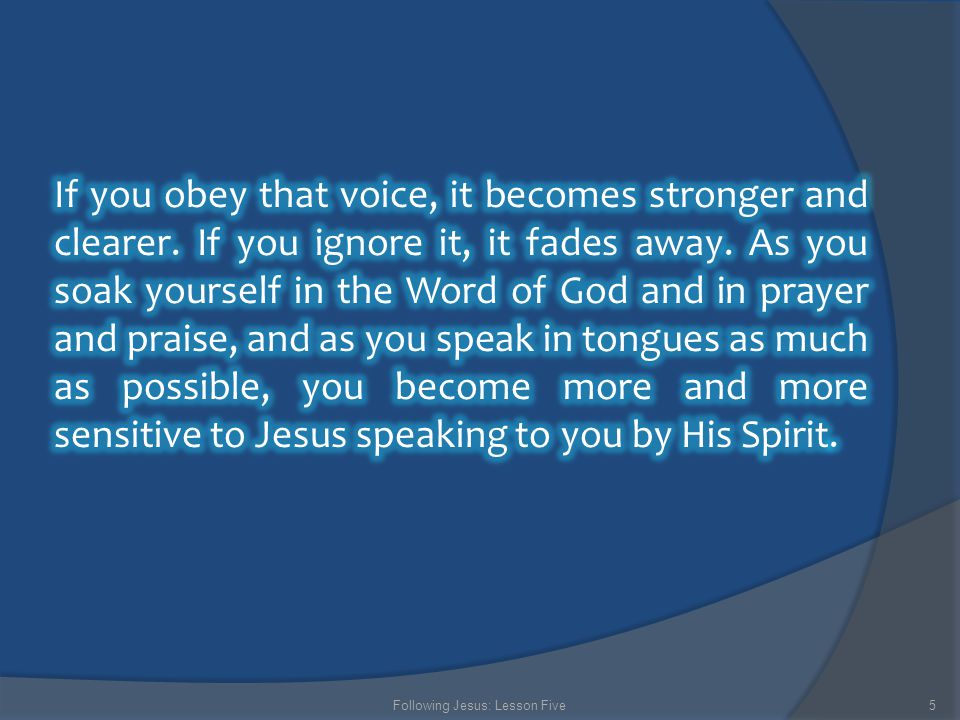 If you obey that voice, it becomes stronger and clearer. If you ignore it, it fades away. As you soak yourself in the Word of God and in prayer and praise, and as you speak in tongues as much as possible, you become more and more sensitive to Jesus speaking to you by His Spirit.

Following Jesus: Lesson Five

5